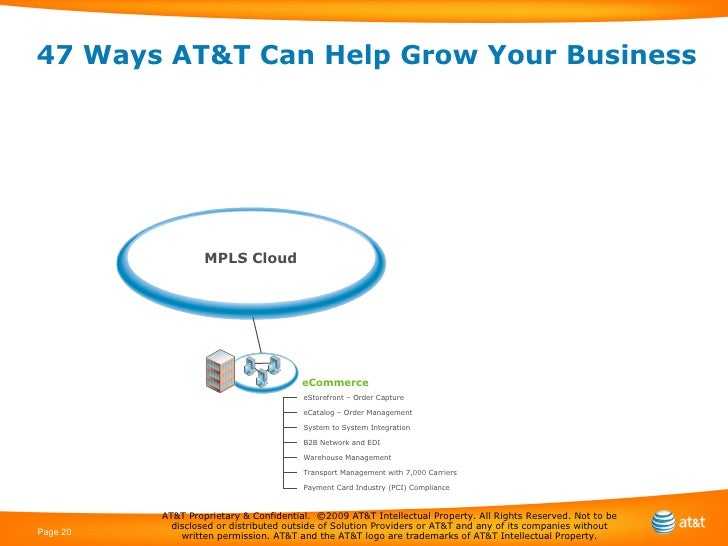 47 Ways AT&T Can Help Grow Your Business

MPLS Cloud

eCommerce

eStorefront – Order Capture

eCatalog – Order Management

System to System Integration

B2B Network and EDI

Warehouse Management

Transport Management with 7,000 Carriers

Payment Card Industry (PCI) Compliance

Page 20

AT&T Proprietary & Confidential. ©2009 AT&T Intellectual Property. All Rights Reserved. Not to be disclosed or distributed outside of Solution Providers or AT&T and any of its companies without written permission. AT&T and the AT&T logo are trademarks of AT&T Intellectual Property.

at&t